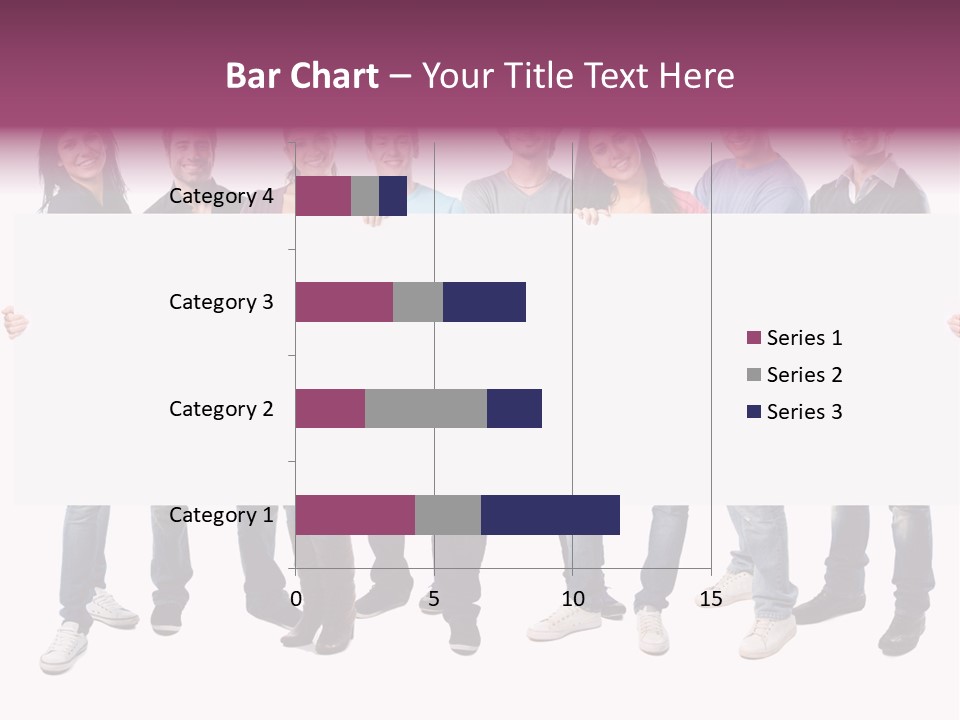 Bar Chart – Your Title Text Here

Category 4
Category 3
Category 2
Category 1

0
5
10
15

Series 1
Series 2
Series 3